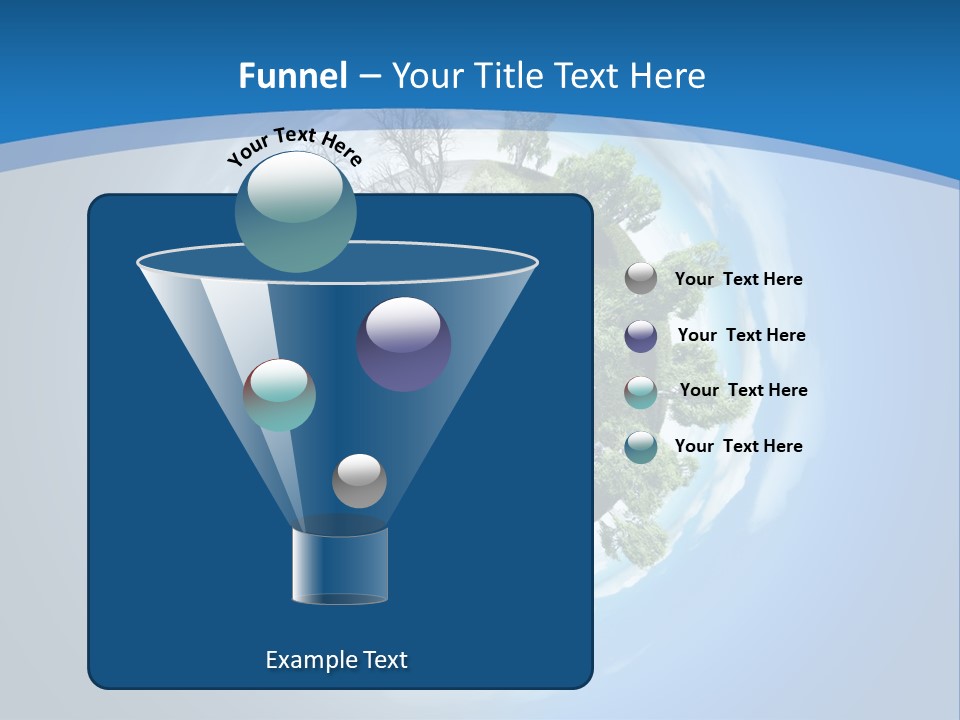 Funnel – Your Title Text Here

Your Text Here

Your Text Here

Your Text Here

Your Text Here

Your Text Here

Example Text